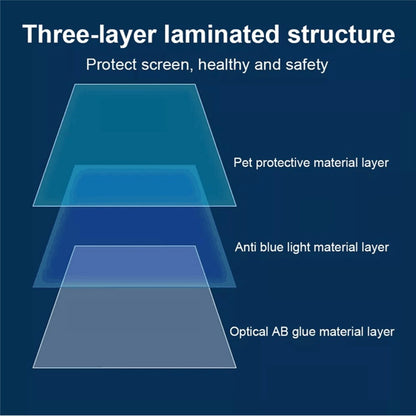 Three-layer laminated structure

Protect screen, healthy and safety

Pet protective material layer

Anti blue light material layer

Optical AB glue material layer